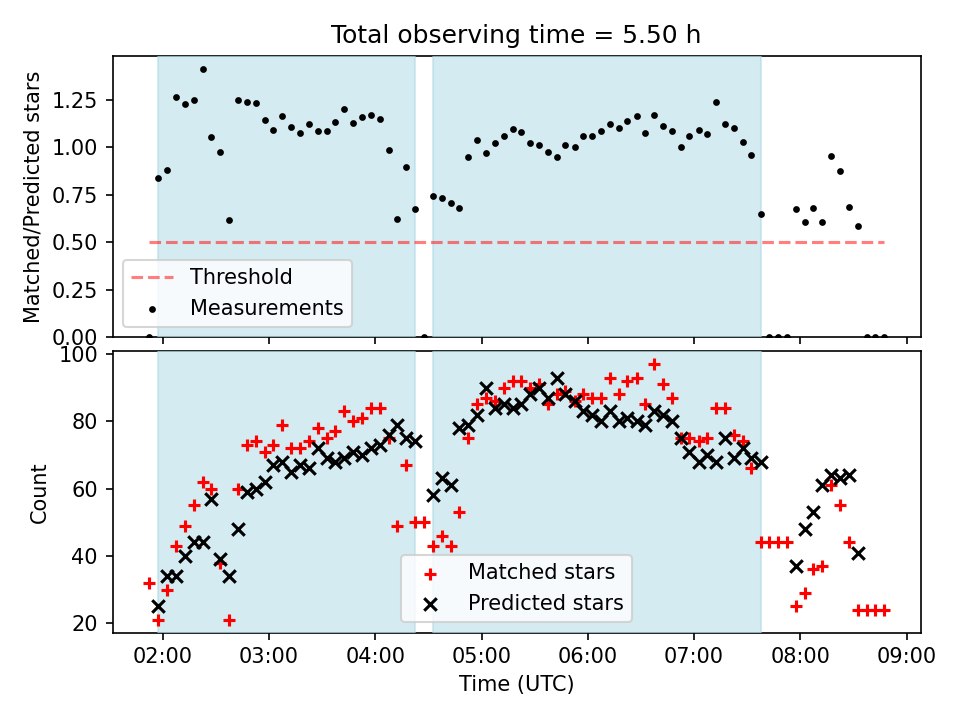 Total observing time = 5.50 h

Matched/Predicted stars

1.25
1.00
0.75
0.50
0.25
0.00

Threshold
Measurements

Count

100
80
60
40
20

Matched stars
Predicted stars

02:00
03:00
04:00
05:00
06:00
07:00
08:00
09:00

Time (UTC)